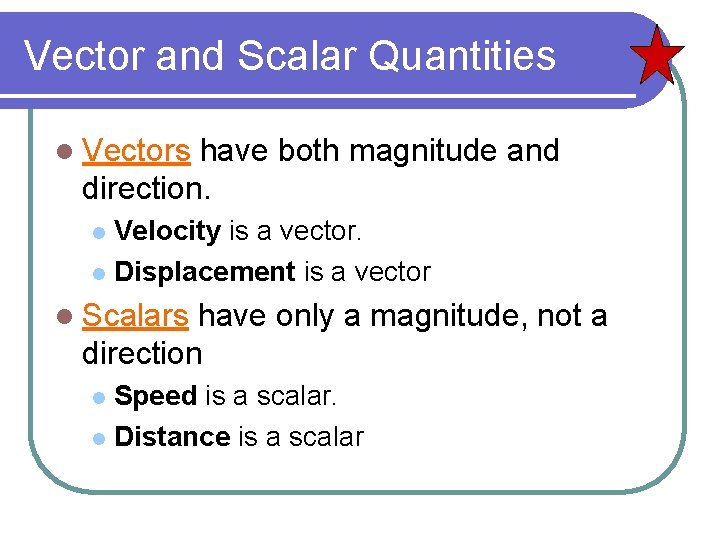 Vector and Scalar Quantities

- Vectors have both magnitude and direction.
  - Velocity is a vector.
  - Displacement is a vector
- Scalars have only a magnitude, not a direction
  - Speed is a scalar.
  - Distance is a scalar